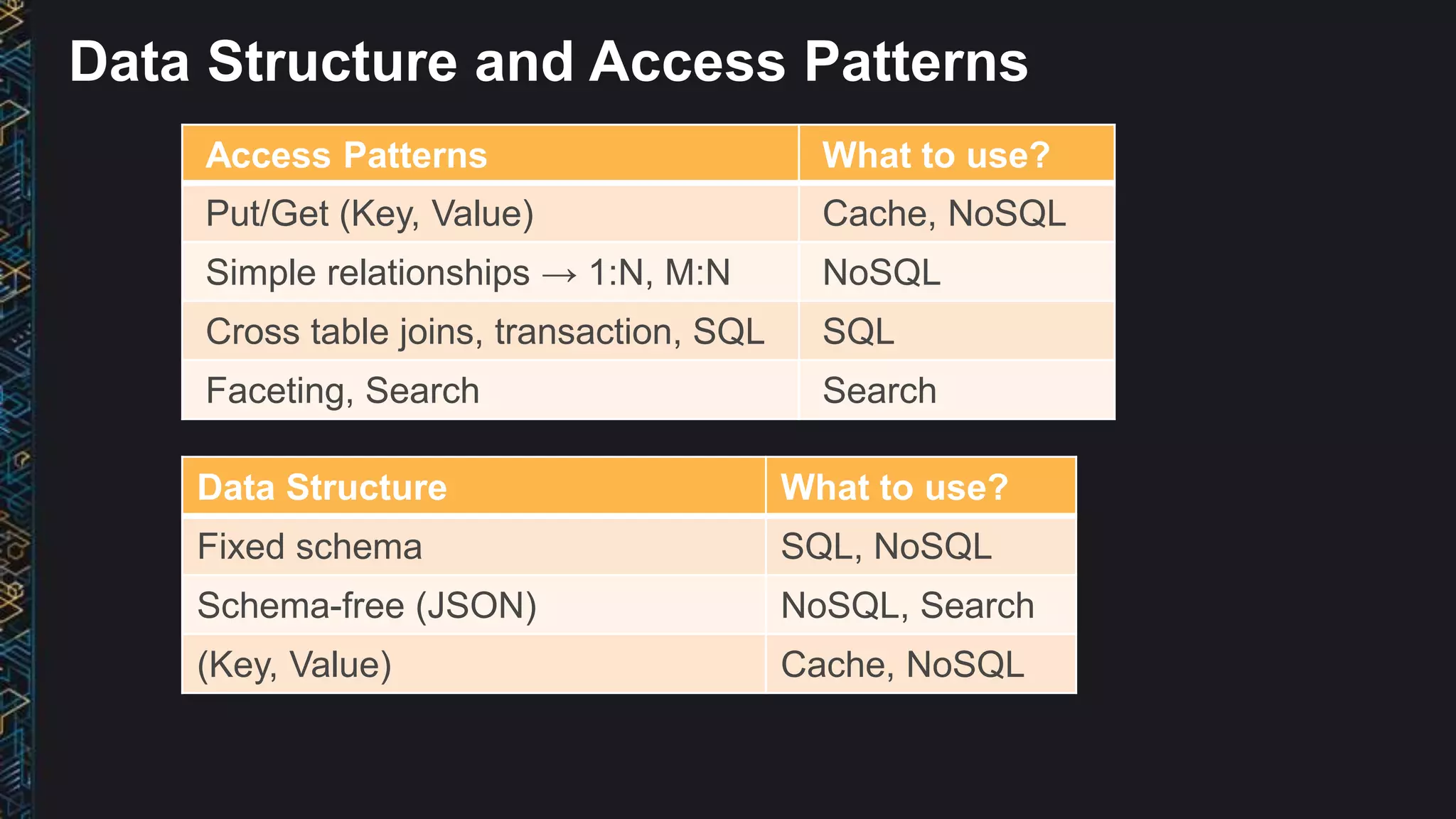 Data Structure and Access Patterns

| Access Patterns | What to use? |
|---|---|
| Put/Get (Key, Value) | Cache, NoSQL |
| Simple relationships → 1:N, M:N | NoSQL |
| Cross table joins, transaction, SQL | SQL |
| Faceting, Search | Search |

| Data Structure | What to use? |
|---|---|
| Fixed schema | SQL, NoSQL |
| Schema-free (JSON) | NoSQL, Search |
| (Key, Value) | Cache, NoSQL |